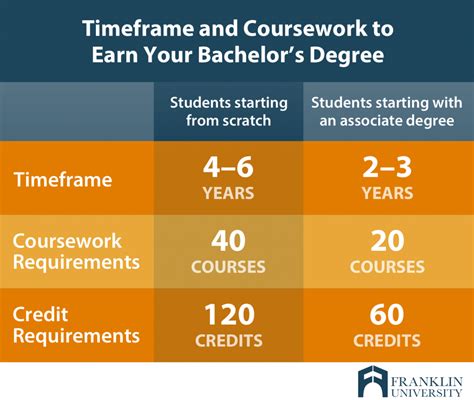 Timeframe and Coursework to Earn Your Bachelor's Degree

| | Students starting from scratch | Students starting with an associate degree |
|---|---|---|
| Timeframe | 4–6 YEARS | 2–3 YEARS |
| Coursework Requirements | 40 COURSES | 20 COURSES |
| Credit Requirements | 120 CREDITS | 60 CREDITS |

FRANKLIN UNIVERSITY